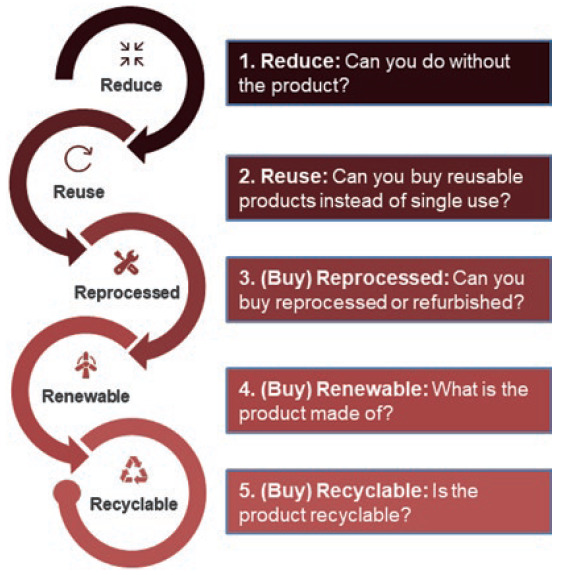 Reduce

Reuse

Reprocessed

Renewable

Recyclable

1. Reduce: Can you do without the product?

2. Reuse: Can you buy reusable products instead of single use?

3. (Buy) Reprocessed: Can you buy reprocessed or refurbished?

4. (Buy) Renewable: What is the product made of?

5. (Buy) Recyclable: Is the product recyclable?